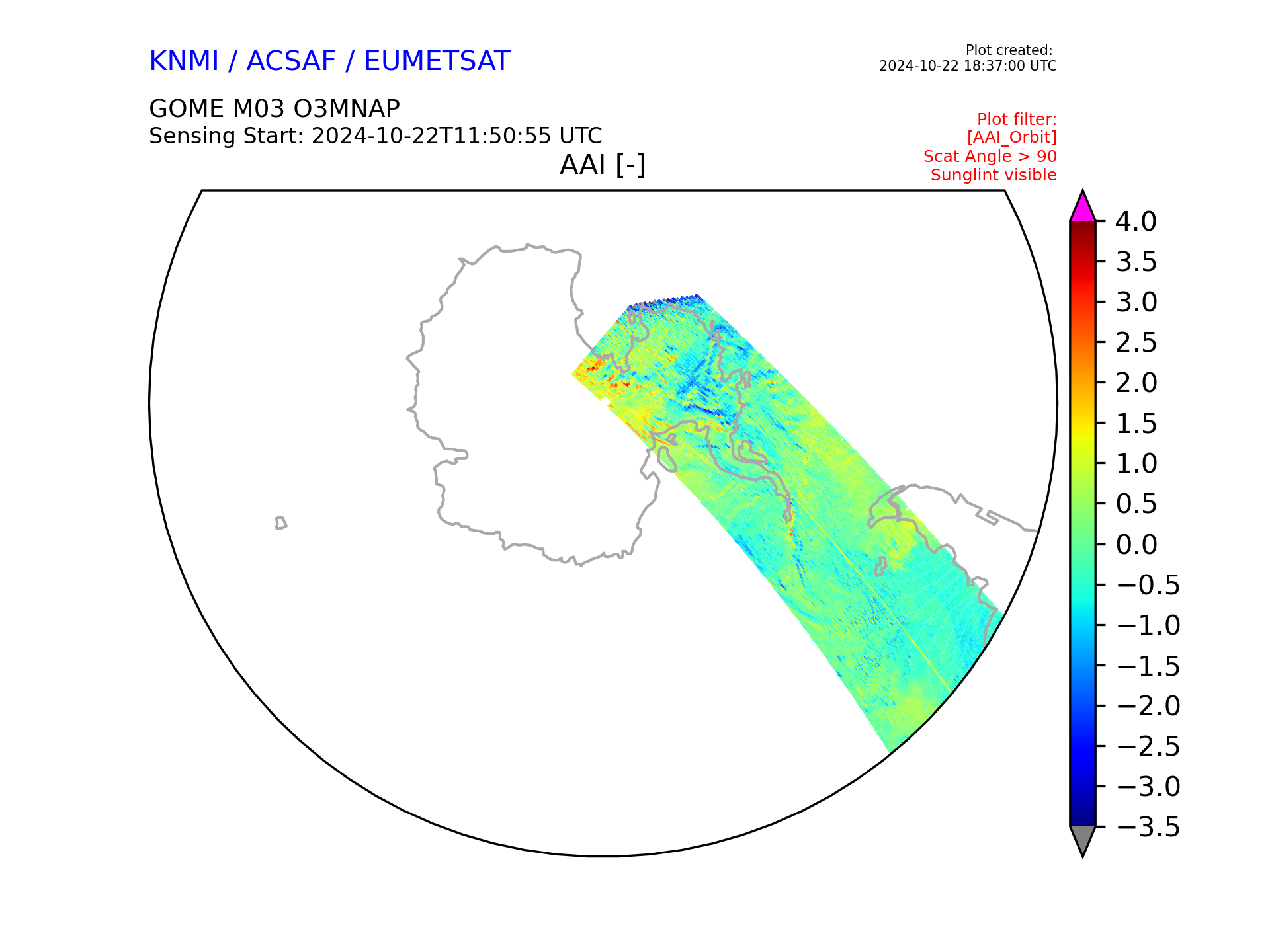 KNMI / ACSAF / EUMETSAT

Plot created:
2024-10-22 18:37:00 UTC

GOME M03 O3MNAP
Sensing Start: 2024-10-22T11:50:55 UTC

Plot filter:
[AAI_Orbit]
Scat Angle > 90
Sunglint visible

AAI [-]

4.0
3.5
3.0
2.5
2.0
1.5
1.0
0.5
0.0
−0.5
−1.0
−1.5
−2.0
−2.5
−3.0
−3.5